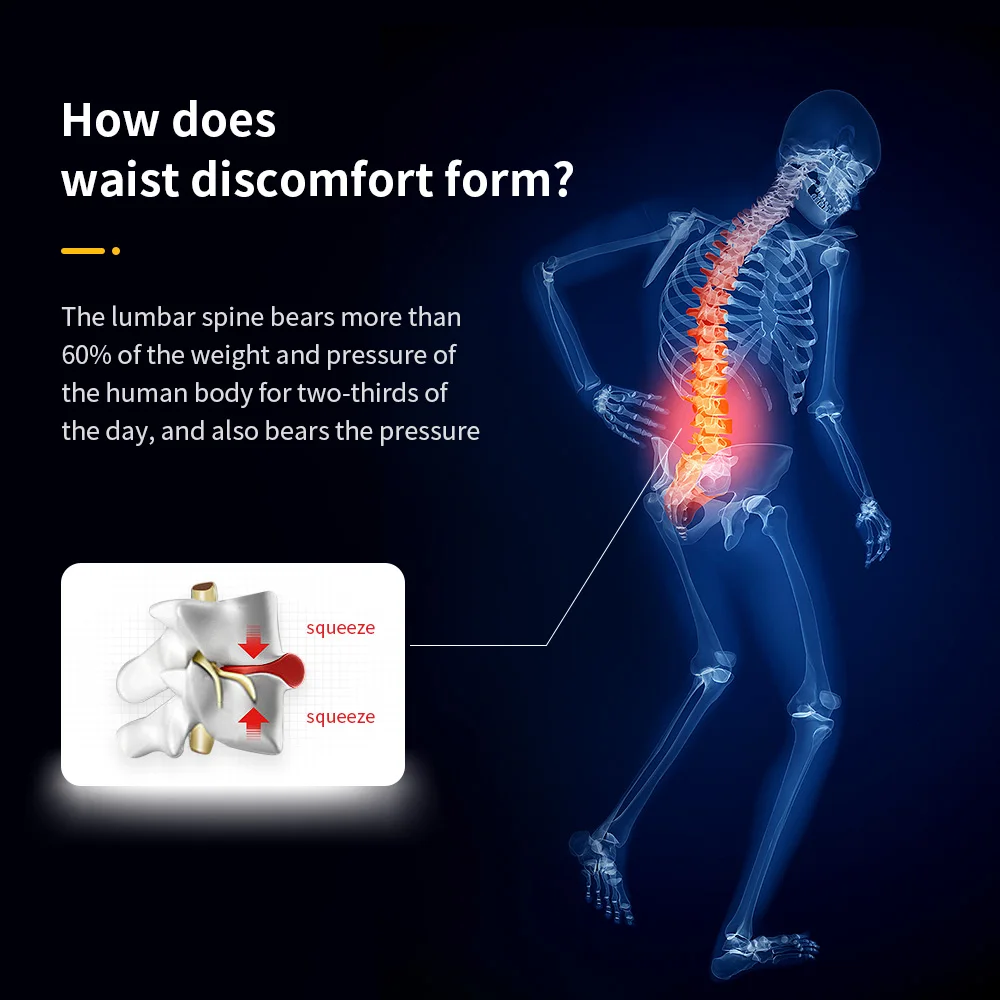 How does
waist discomfort form?

The lumbar spine bears more than 60% of the weight and pressure of the human body for two-thirds of the day, and also bears the pressure

squeeze

squeeze